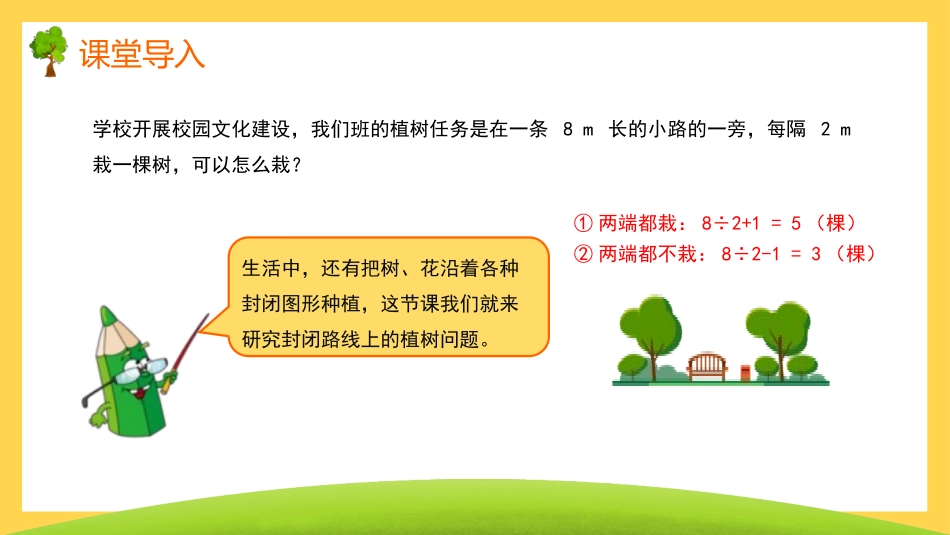 课堂导入

学校开展校园文化建设，我们班的植树任务是在一条 8 m 长的小路的一旁，每隔 2 m 栽一棵树，可以怎么栽？

① 两端都栽：$8 \div 2 + 1 = 5$（棵）
② 两端都不栽：$8 \div 2 - 1 = 3$（棵）

生活中，还有把树、花沿着各种封闭图形种植，这节课我们就来研究封闭路线上的植树问题。